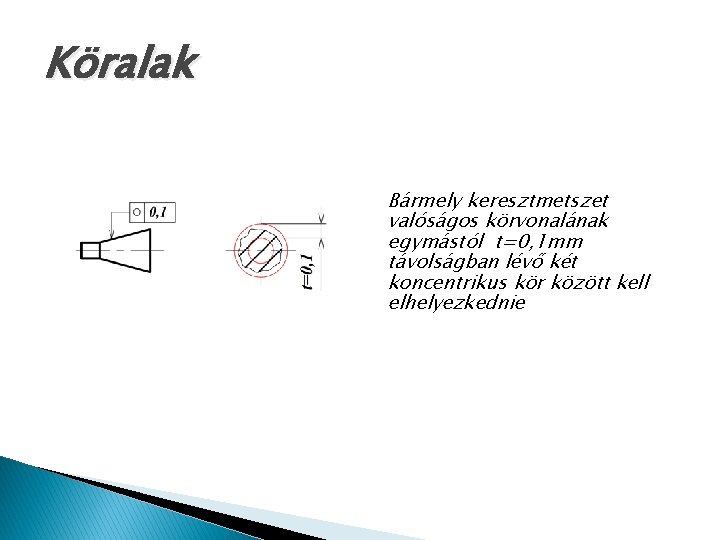 Köralak

○ 0,1

t=0,1

Bármely keresztmetszet valóságos körvonalának egymástól t=0,1mm távolságban lévő két koncentrikus kör között kell elhelyezkednie